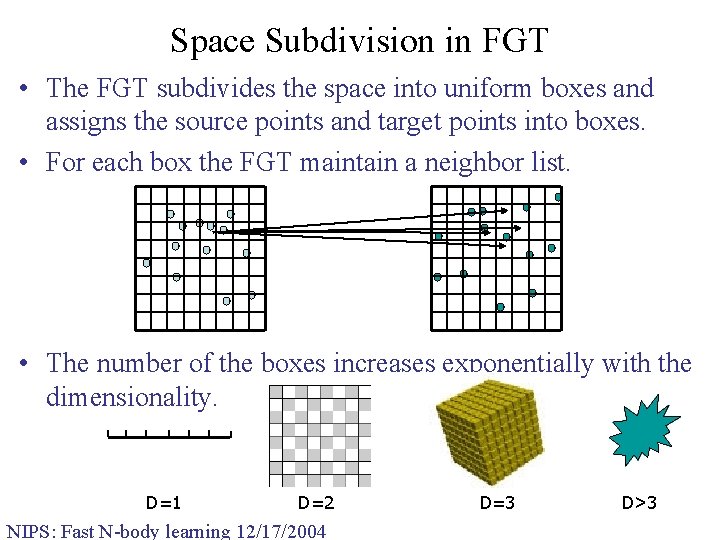 Space Subdivision in FGT

• The FGT subdivides the space into uniform boxes and assigns the source points and target points into boxes.

• For each box the FGT maintain a neighbor list.

• The number of the boxes increases exponentially with the dimensionality.

D=1

D=2

D=3

D>3

NIPS: Fast N-body learning 12/17/2004